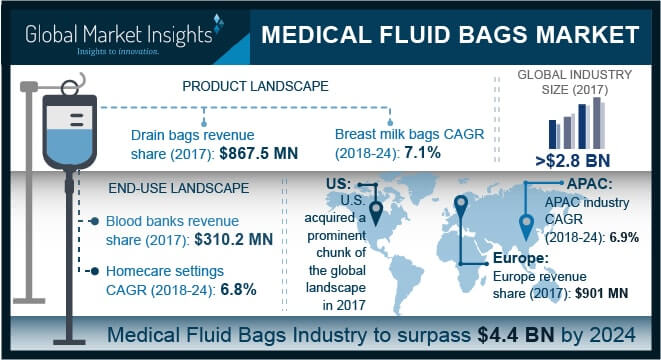 Global Market Insights
Insights to innovation.

MEDICAL FLUID BAGS MARKET

PRODUCT LANDSCAPE

Drain bags revenue share (2017): $867.5 MN

Breast milk bags CAGR (2018-24): 7.1%

GLOBAL INDUSTRY SIZE (2017)

>$2.8 BN

END-USE LANDSCAPE

Blood banks revenue share (2017): $310.2 MN

Homecare settings CAGR (2018-24): 6.8%

US:
U.S. acquired a prominent chunk of the global landscape in 2017

APAC:
APAC industry CAGR (2018-24): 6.9%

Europe:
Europe revenue share (2017): $901 MN

Medical Fluid Bags Industry to surpass $4.4 BN by 2024